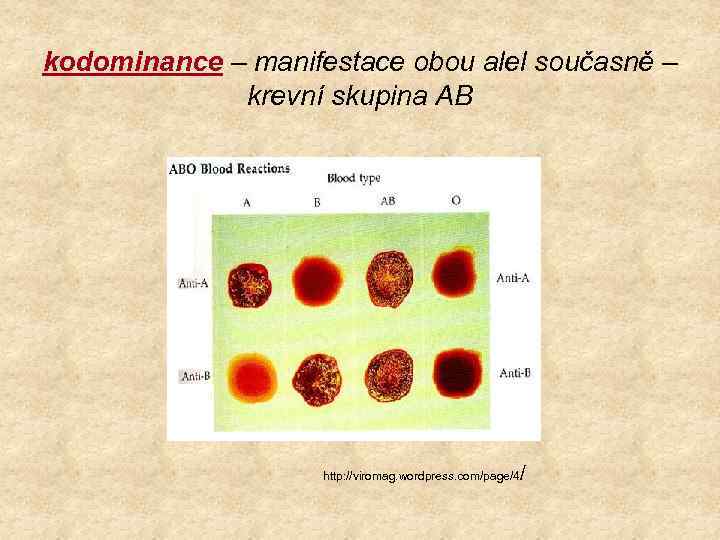 kodominance – manifestace obou alel současně – krevní skupina AB

ABO Blood Reactions

Blood type

A B AB O

Anti-A

Anti-A

Anti-B

Anti-B

http://viromag.wordpress.com/page/4/